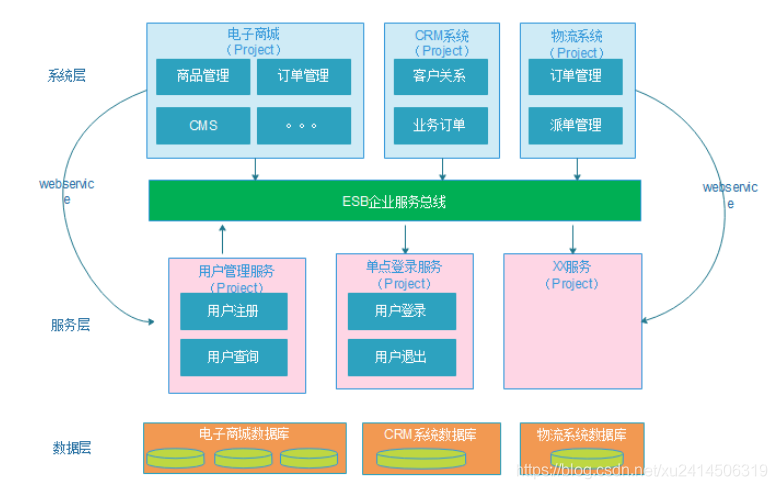 系统层

电子商城
（Project）
商品管理
订单管理
CMS
。。。

CRM系统
（Project）
客户关系
业务订单

物流系统
（Project）
订单管理
派单管理

webservice

ESB企业服务总线

webservice

服务层

用户管理服务
（Project）
用户注册
用户查询

单点登录服务
（Project）
用户登录
用户退出

XX服务
（Project）

数据层

电子商城数据库

CRM系统数据库

物流系统数据库

https://blog.csdn.net/xu2414506319